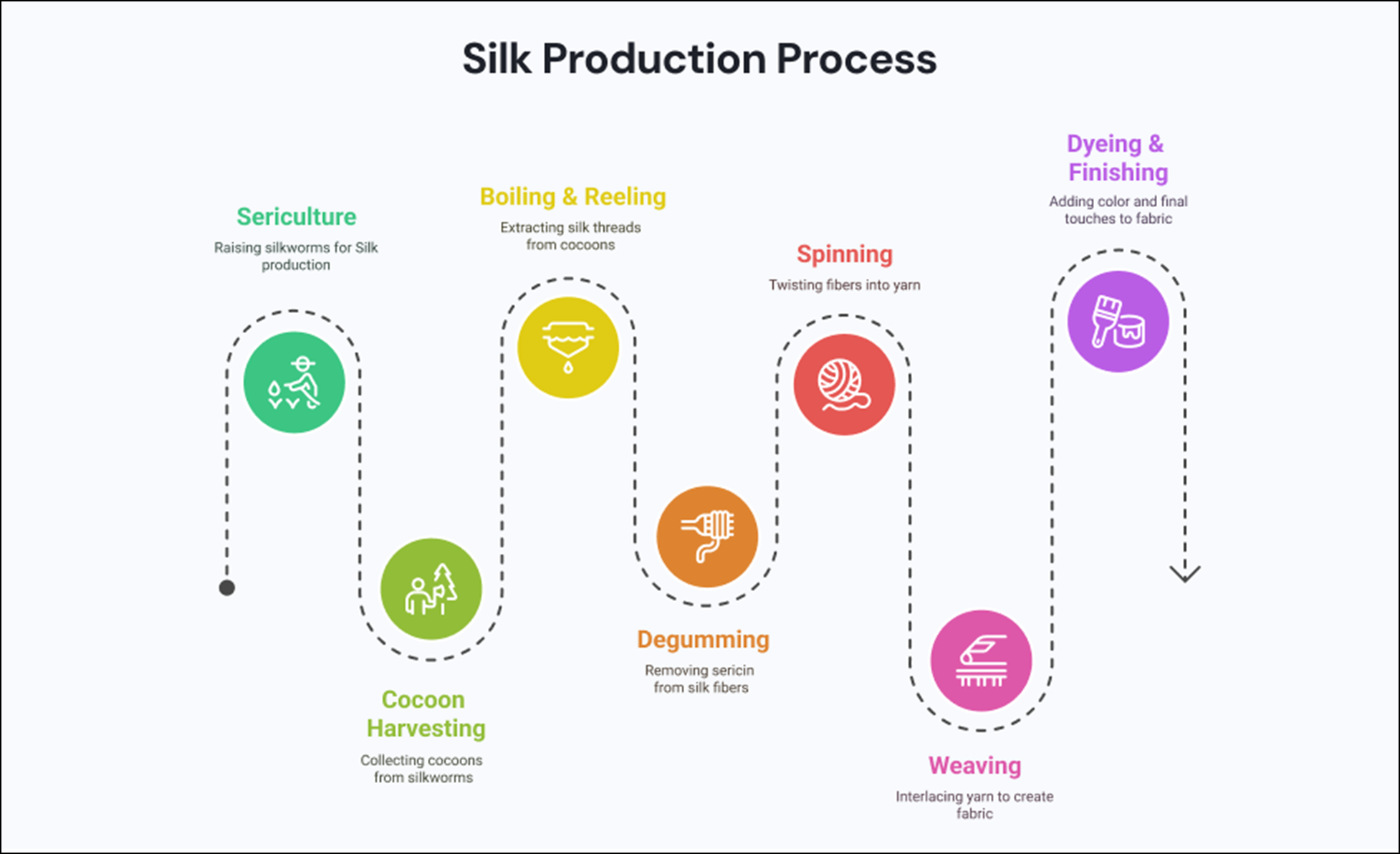 Silk Production Process

Sericulture
Raising silkworms for Silk production

Cocoon Harvesting
Collecting cocoons from silkworms

Boiling & Reeling
Extracting silk threads from cocoons

Degumming
Removing sericin from silk fibers

Spinning
Twisting fibers into yarn

Weaving
Interlacing yarn to create fabric

Dyeing & Finishing
Adding color and final touches to fabric